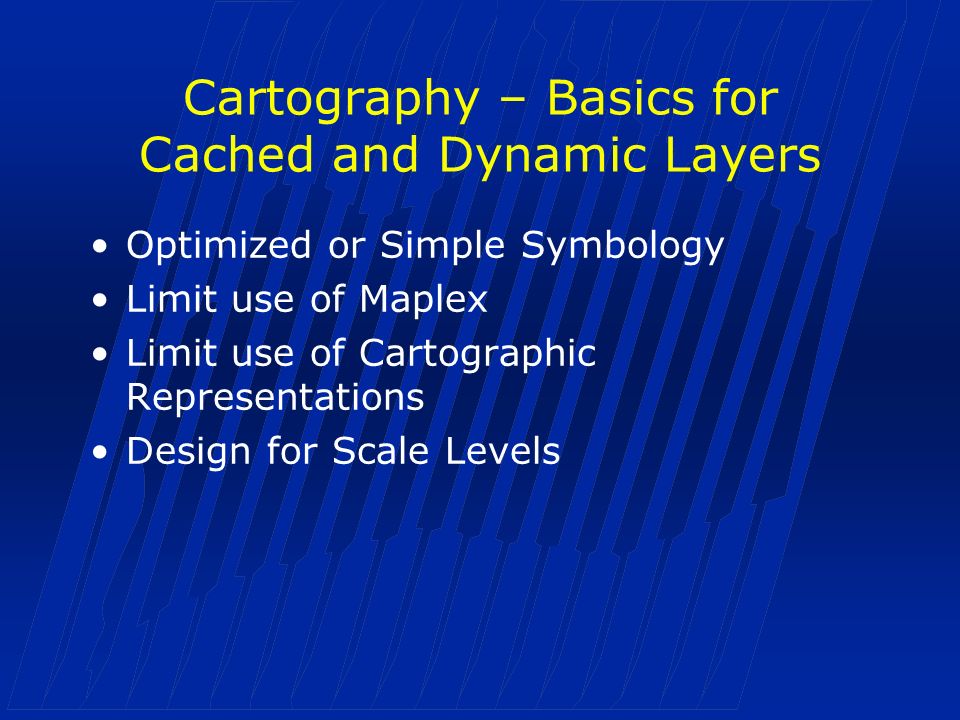 Cartography – Basics for Cached and Dynamic Layers

• Optimized or Simple Symbology
• Limit use of Maplex
• Limit use of Cartographic Representations
• Design for Scale Levels